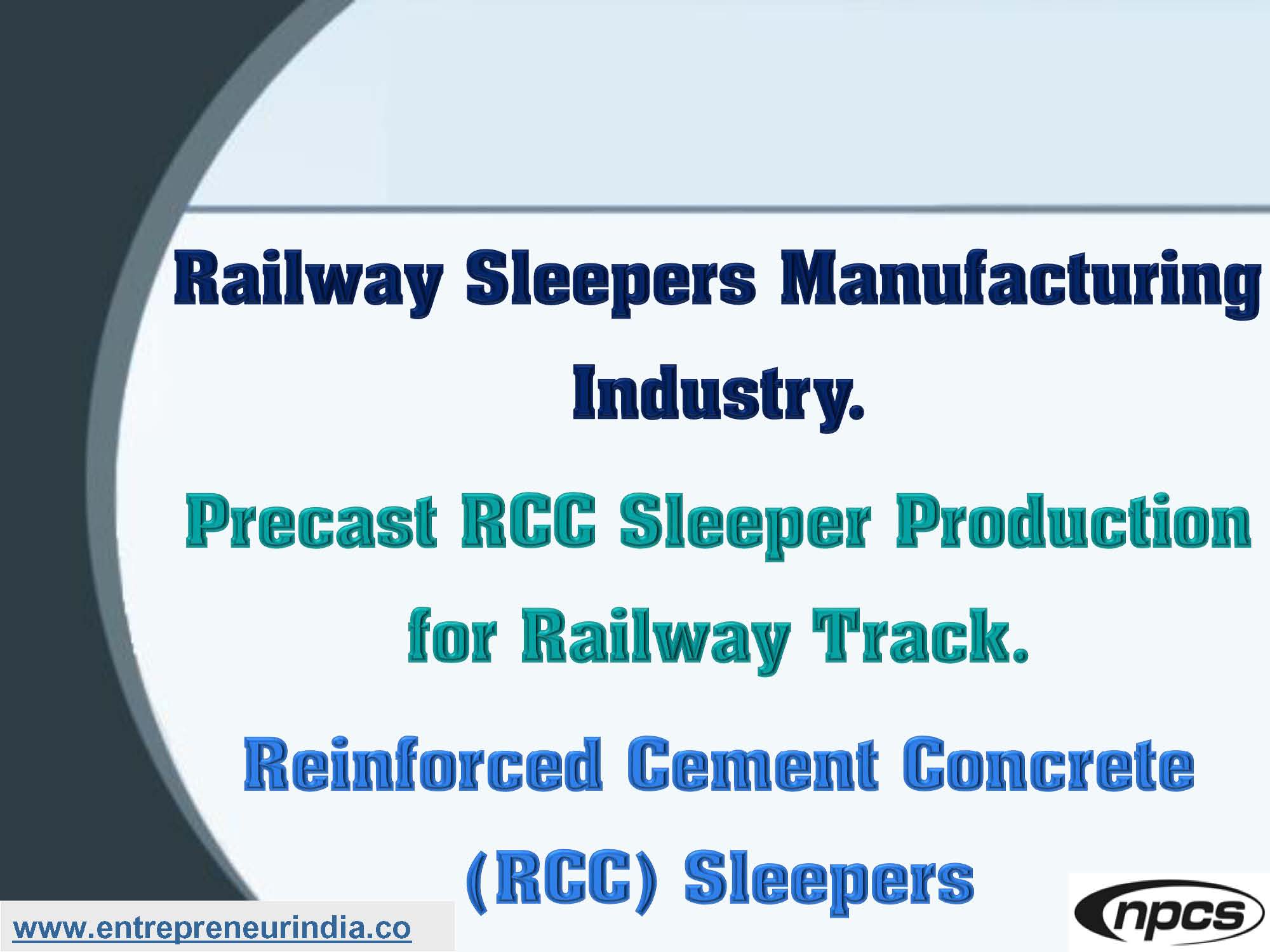 Railway Sleepers Manufacturing Industry.

Precast RCC Sleeper Production for Railway Track.

Reinforced Cement Concrete (RCC) Sleepers

www.entrepreneurindia.co

npcs